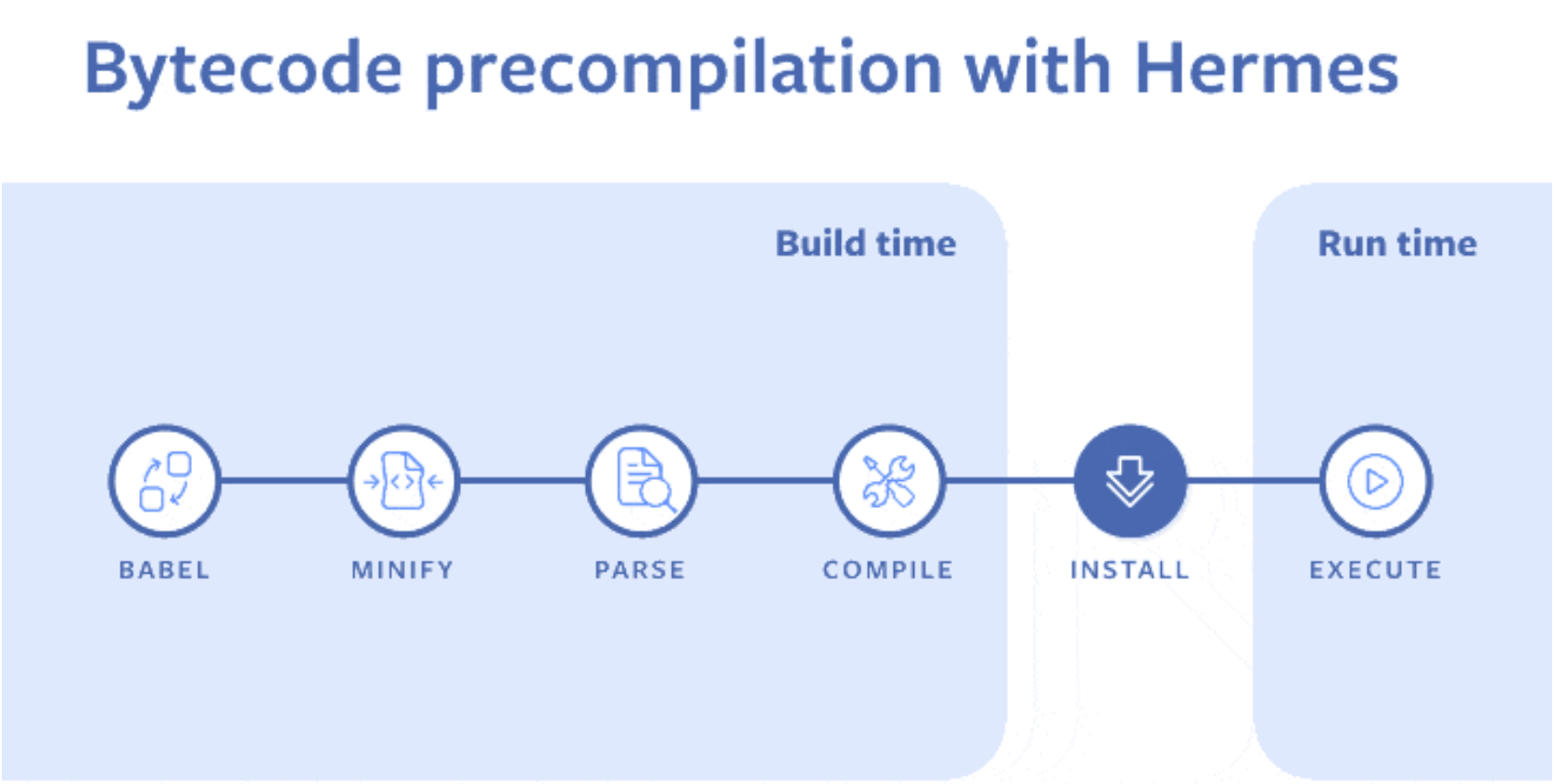 Bytecode precompilation with Hermes

Build time

Run time

BABEL

MINIFY

PARSE

COMPILE

INSTALL

EXECUTE